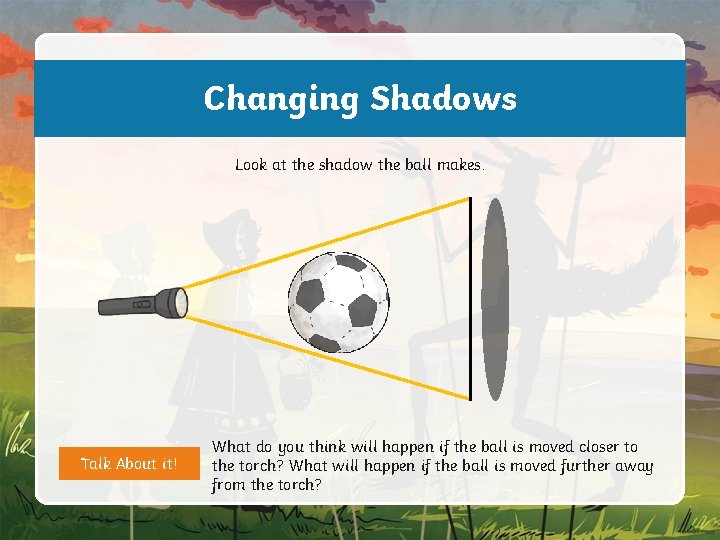 Changing Shadows

Look at the shadow the ball makes.

Talk About it!

What do you think will happen if the ball is moved closer to the torch? What will happen if the ball is moved further away from the torch?